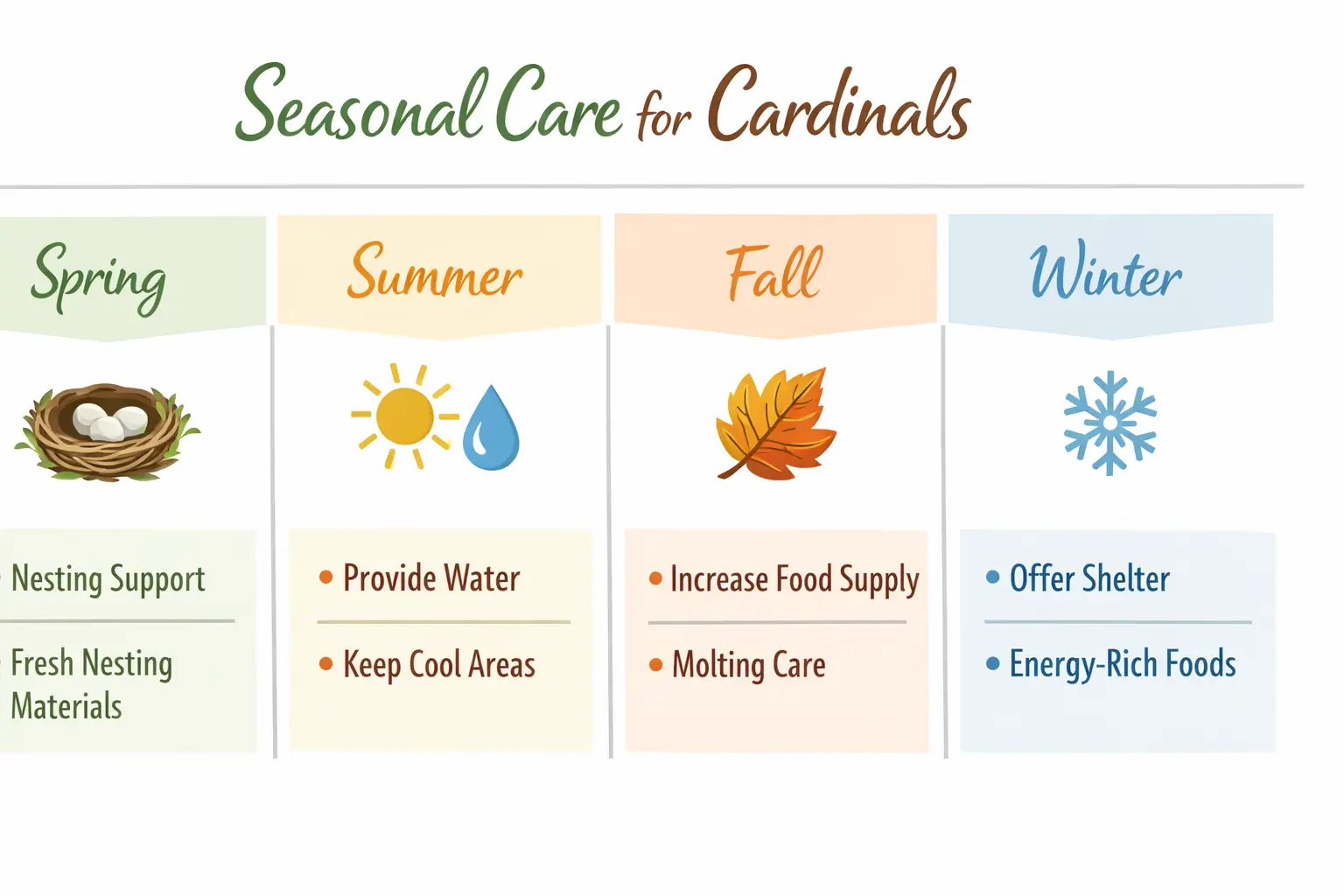 Seasonal Care for Cardinals

Spring

Nesting Support

Fresh Nesting Materials

Summer

• Provide Water

• Keep Cool Areas

Fall

• Increase Food Supply

• Molting Care

Winter

• Offer Shelter

• Energy-Rich Foods